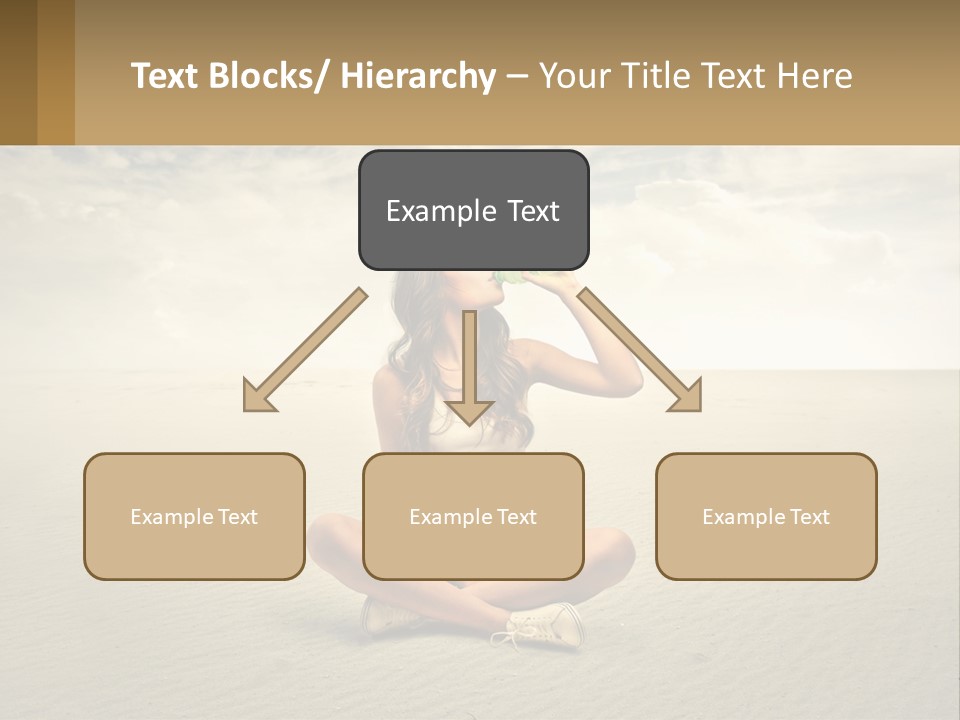 Text Blocks/ Hierarchy – Your Title Text Here

Example Text

Example Text

Example Text

Example Text